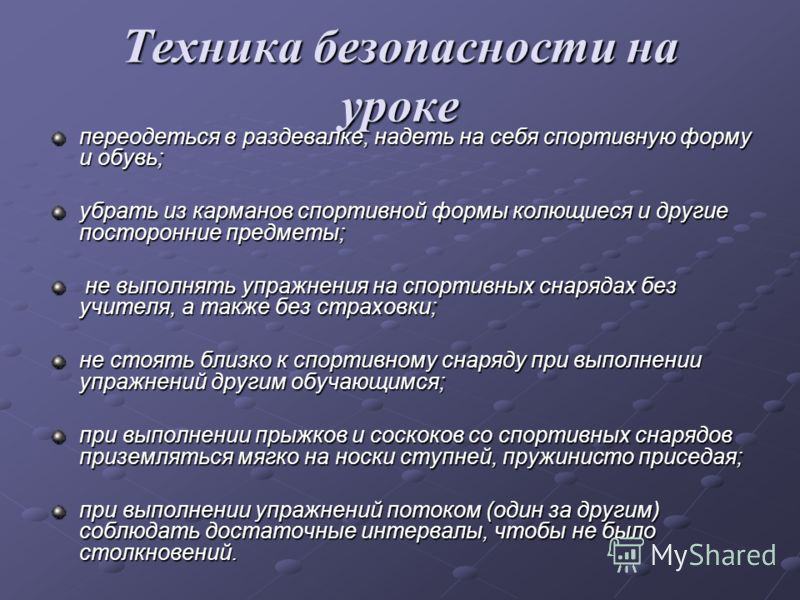 Техника безопасности на уроке

переодеться в раздевалке, надеть на себя спортивную форму и обувь;

убрать из карманов спортивной формы колющиеся и другие посторонние предметы;

не выполнять упражнения на спортивных снарядах без учителя, а также без страховки;

не стоять близко к спортивному снаряду при выполнении упражнений другим обучающимся;

при выполнении прыжков и соскоков со спортивных снарядов приземляться мягко на носки ступней, пружинисто приседая;

при выполнении упражнений потоком (один за другим) соблюдать достаточные интервалы, чтобы не было столкновений.

MyShared